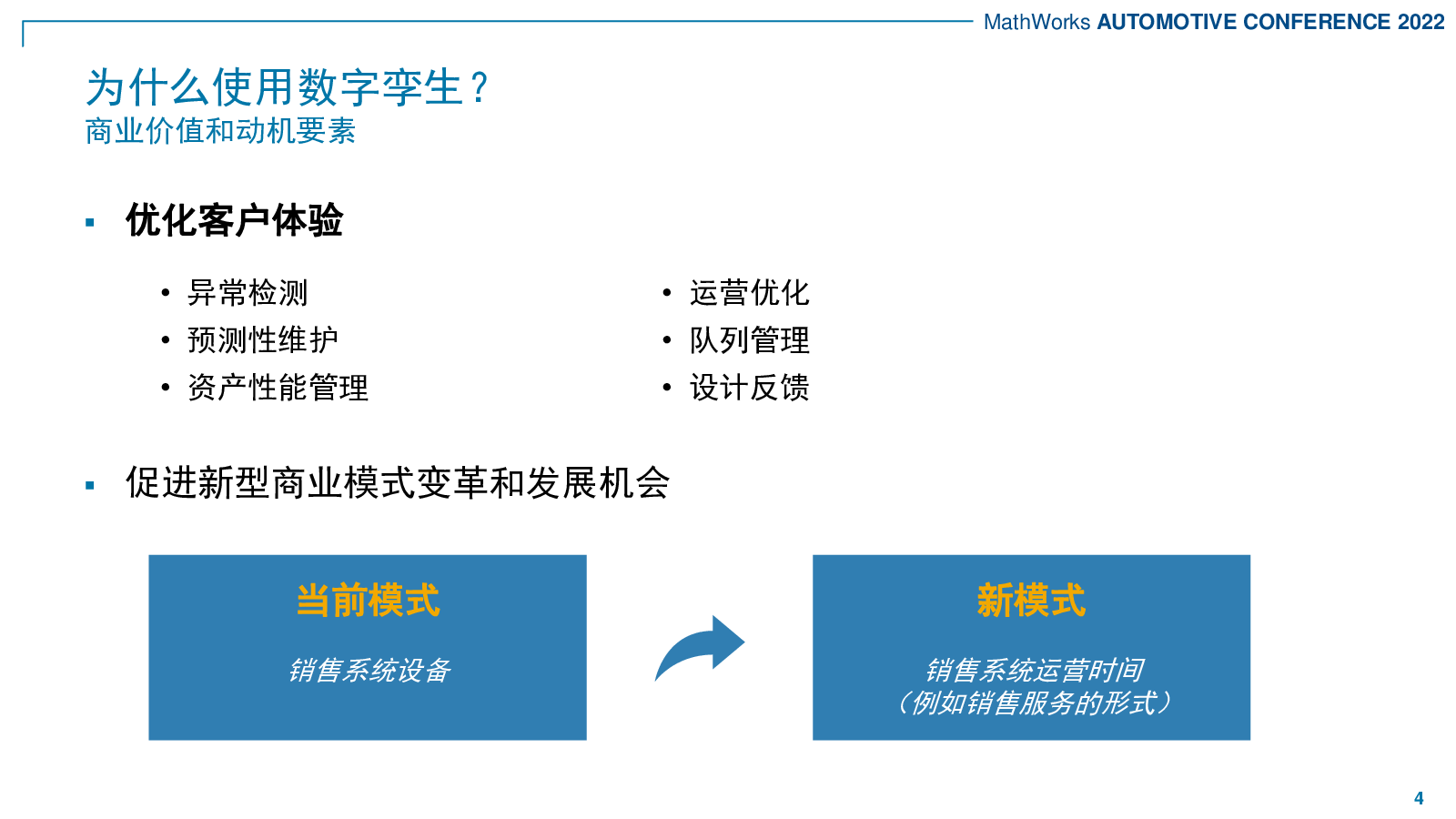 MathWorks AUTOMOTIVE CONFERENCE 2022

为什么使用数字孪生？
商业价值和动机要素

▪ 优化客户体验

• 异常检测
• 预测性维护
• 资产性能管理

• 运营优化
• 队列管理
• 设计反馈

▪ 促进新型商业模式变革和发展机会

当前模式

销售系统设备

新模式

销售系统运营时间
（例如销售服务的形式）

4